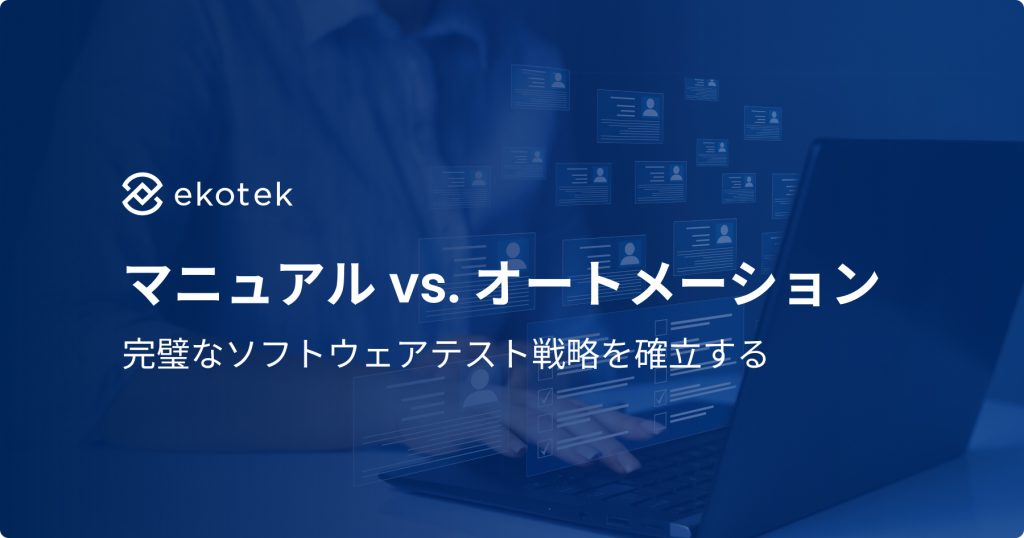 ekotek

マニュアル vs. オートメーション

完璧なソフトウェアテスト戦略を確立する